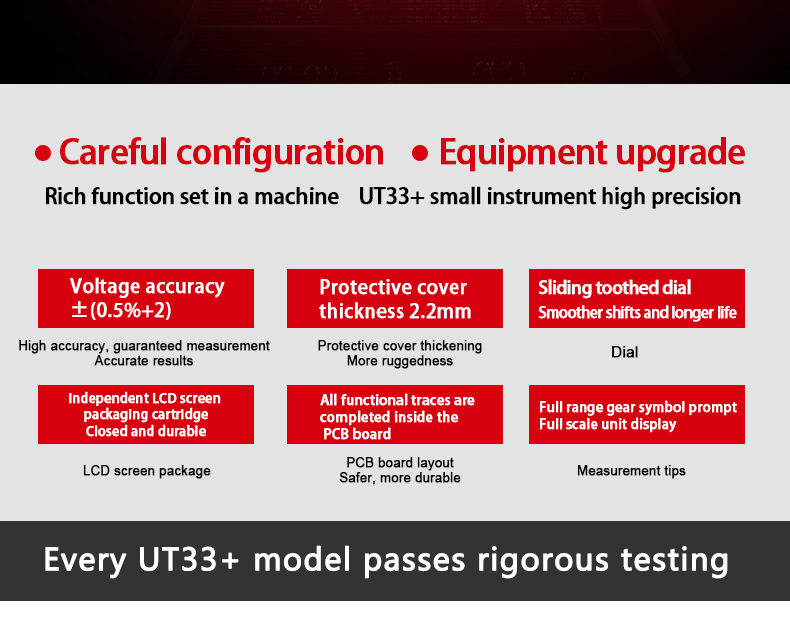 ● Careful configuration ● Equipment upgrade

Rich function set in a machine UT33+ small instrument high precision

Voltage accuracy ±(0.5%+2)

High accuracy, guaranteed measurement
Accurate results

Protective cover thickness 2.2mm

Protective cover thickening
More ruggedness

Sliding toothed dial
Smoother shifts and longer life

Dial

Independent LCD screen packaging cartridge
Closed and durable

LCD screen package

All functional traces are completed inside the PCB board

PCB board layout
Safer, more durable

Full range gear symbol prompt
Full scale unit display

Measurement tips

Every UT33+ model passes rigorous testing